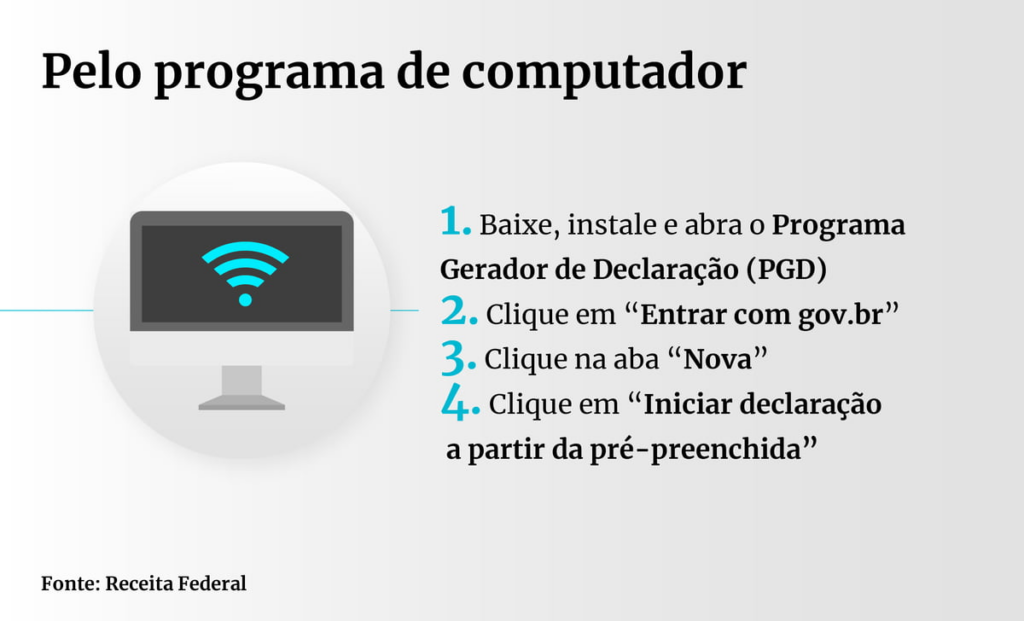 Pelo programa de computador

1. Baixe, instale e abra o Programa Gerador de Declaração (PGD)
2. Clique em “Entrar com gov.br”
3. Clique na aba “Nova”
4. Clique em “Iniciar declaração a partir da pré-preenchida”

Fonte: Receita Federal